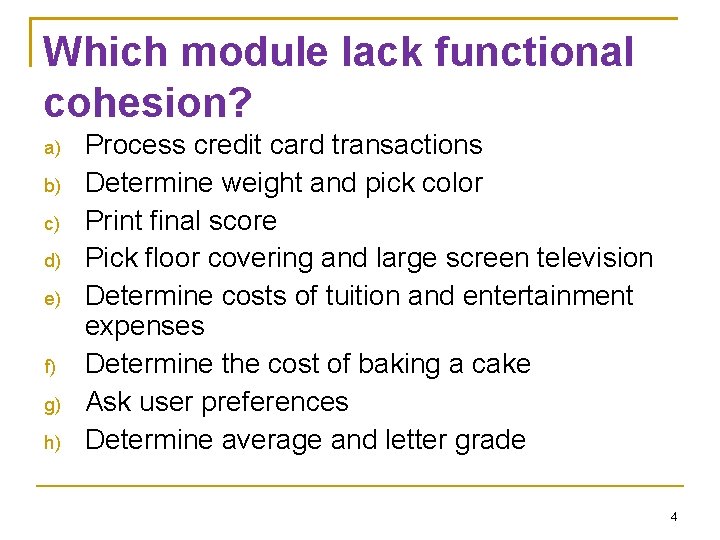 Which module lack functional cohesion?

a) Process credit card transactions
b) Determine weight and pick color
c) Print final score
d) Pick floor covering and large screen television
e) Determine costs of tuition and entertainment expenses
f) Determine the cost of baking a cake
g) Ask user preferences
h) Determine average and letter grade

4